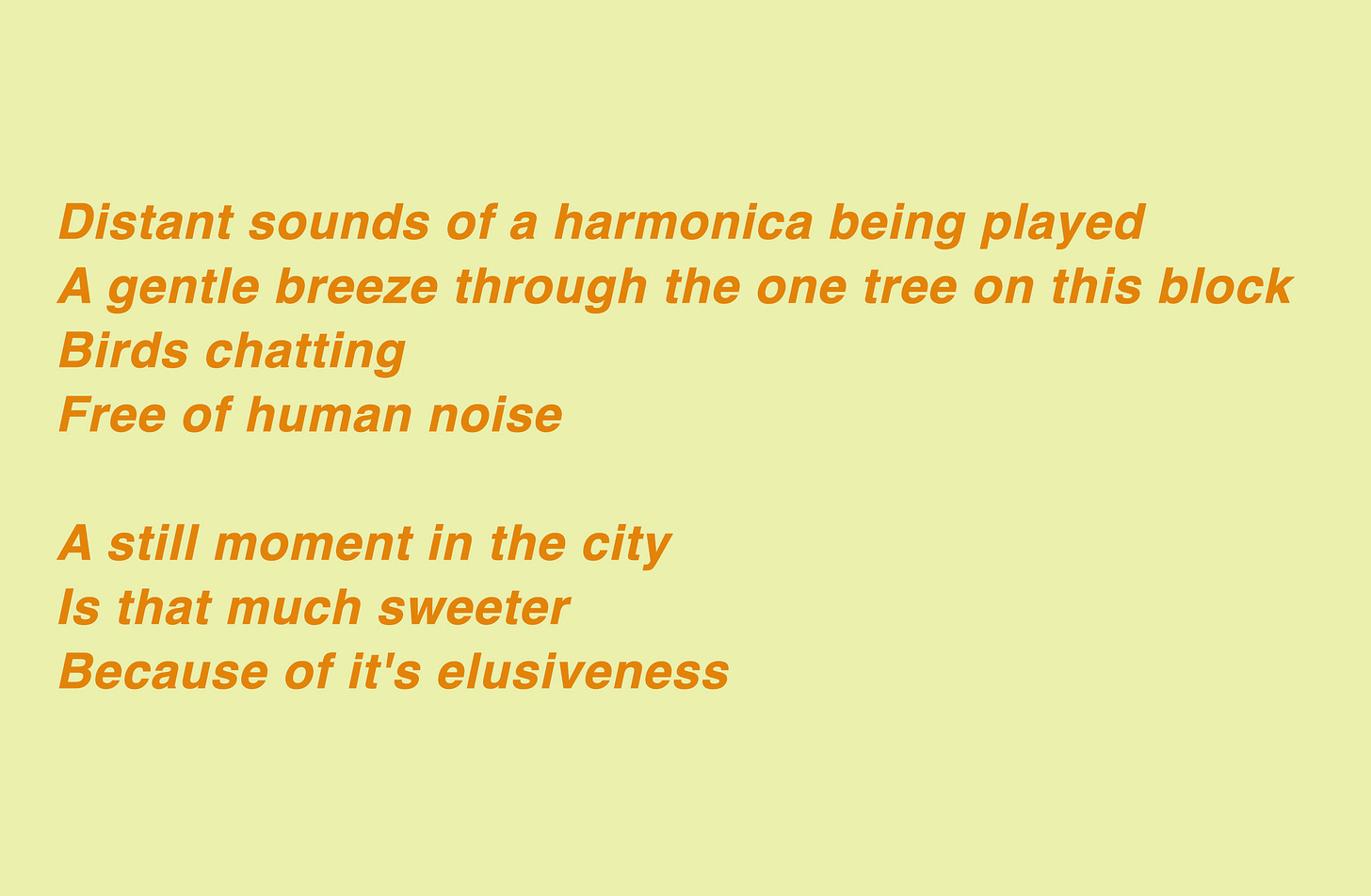 Distant sounds of a harmonica being played
A gentle breeze through the one tree on this block
Birds chatting
Free of human noise

A still moment in the city
Is that much sweeter
Because of it's elusiveness